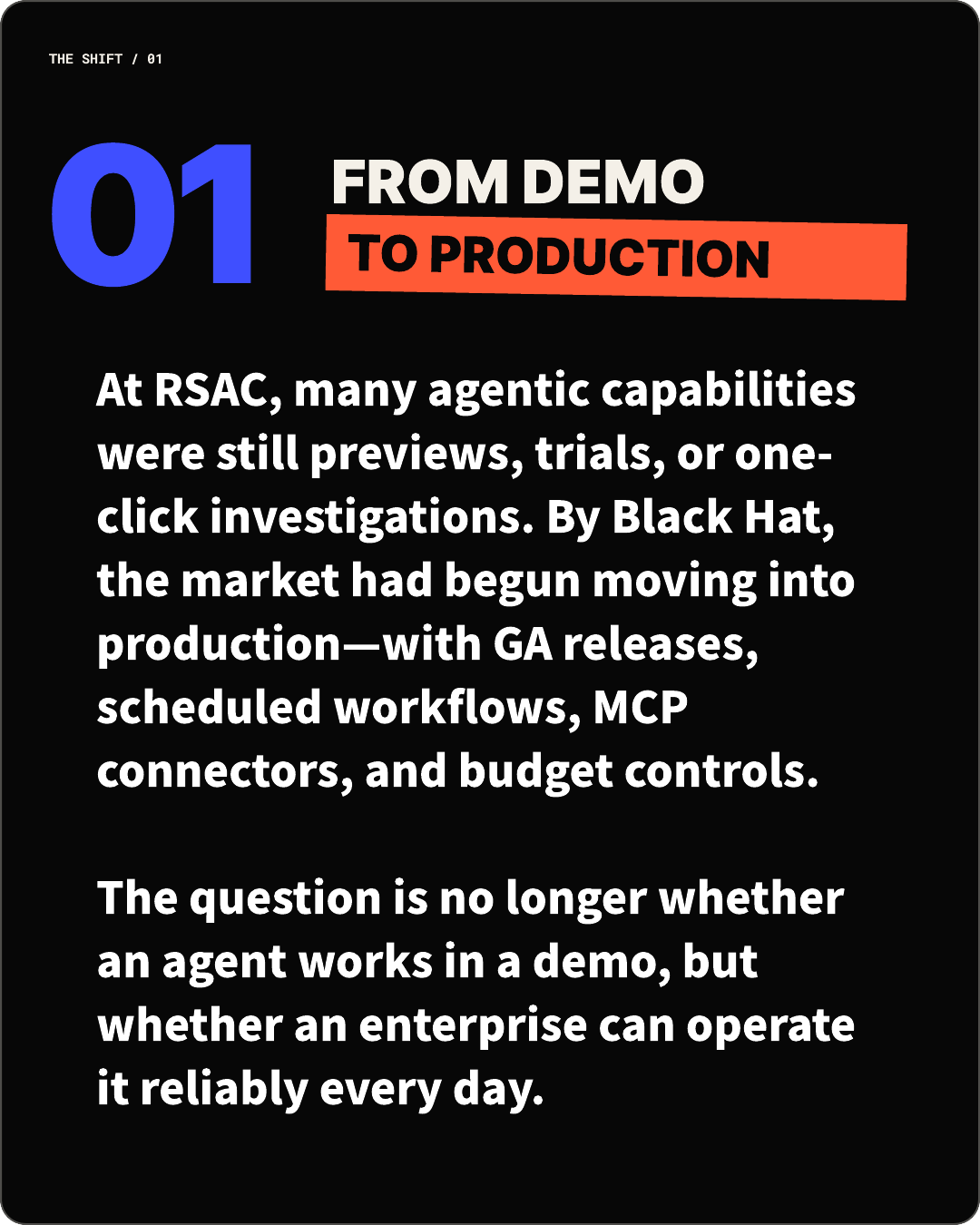 THE SHIFT / 01

01

FROM DEMO
TO PRODUCTION

At RSAC, many agentic capabilities were still previews, trials, or one-click investigations. By Black Hat, the market had begun moving into production—with GA releases, scheduled workflows, MCP connectors, and budget controls.

The question is no longer whether an agent works in a demo, but whether an enterprise can operate it reliably every day.